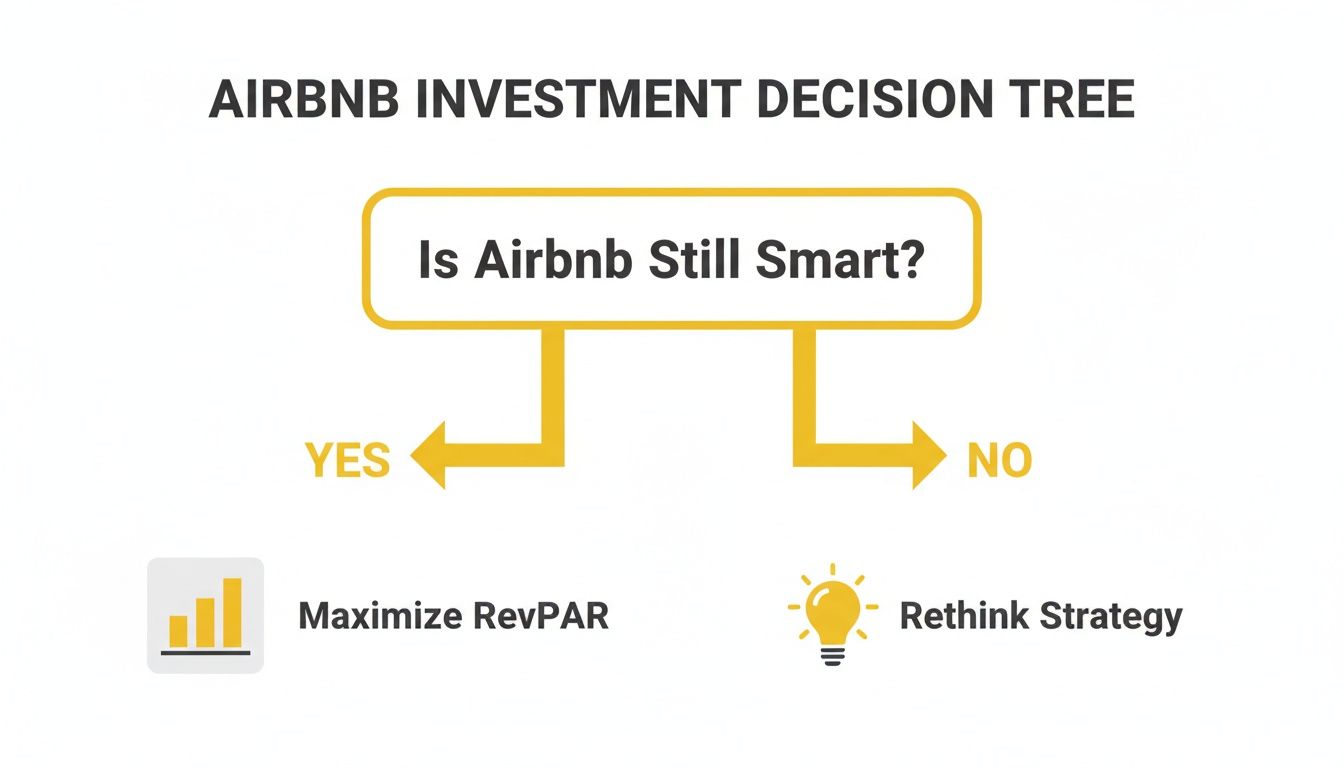 AIRBNB INVESTMENT DECISION TREE

Is Airbnb Still Smart?

YES

NO

Maximize RevPAR

Rethink Strategy